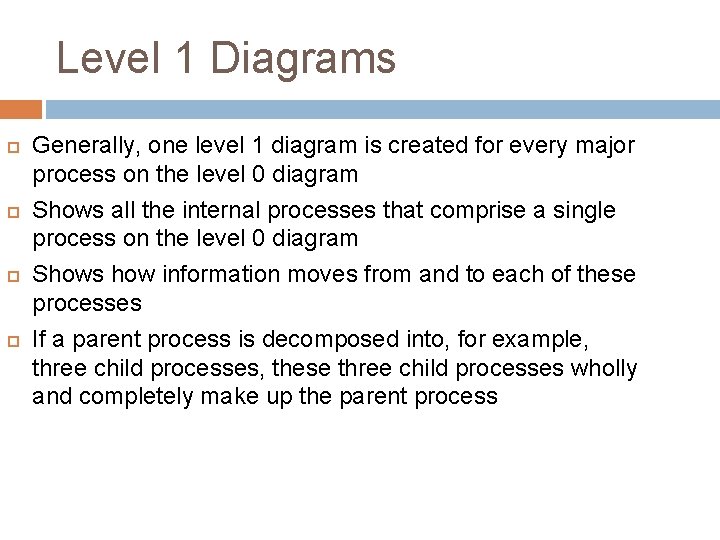 Level 1 Diagrams

Generally, one level 1 diagram is created for every major process on the level 0 diagram

Shows all the internal processes that comprise a single process on the level 0 diagram

Shows how information moves from and to each of these processes

If a parent process is decomposed into, for example, three child processes, these three child processes wholly and completely make up the parent process